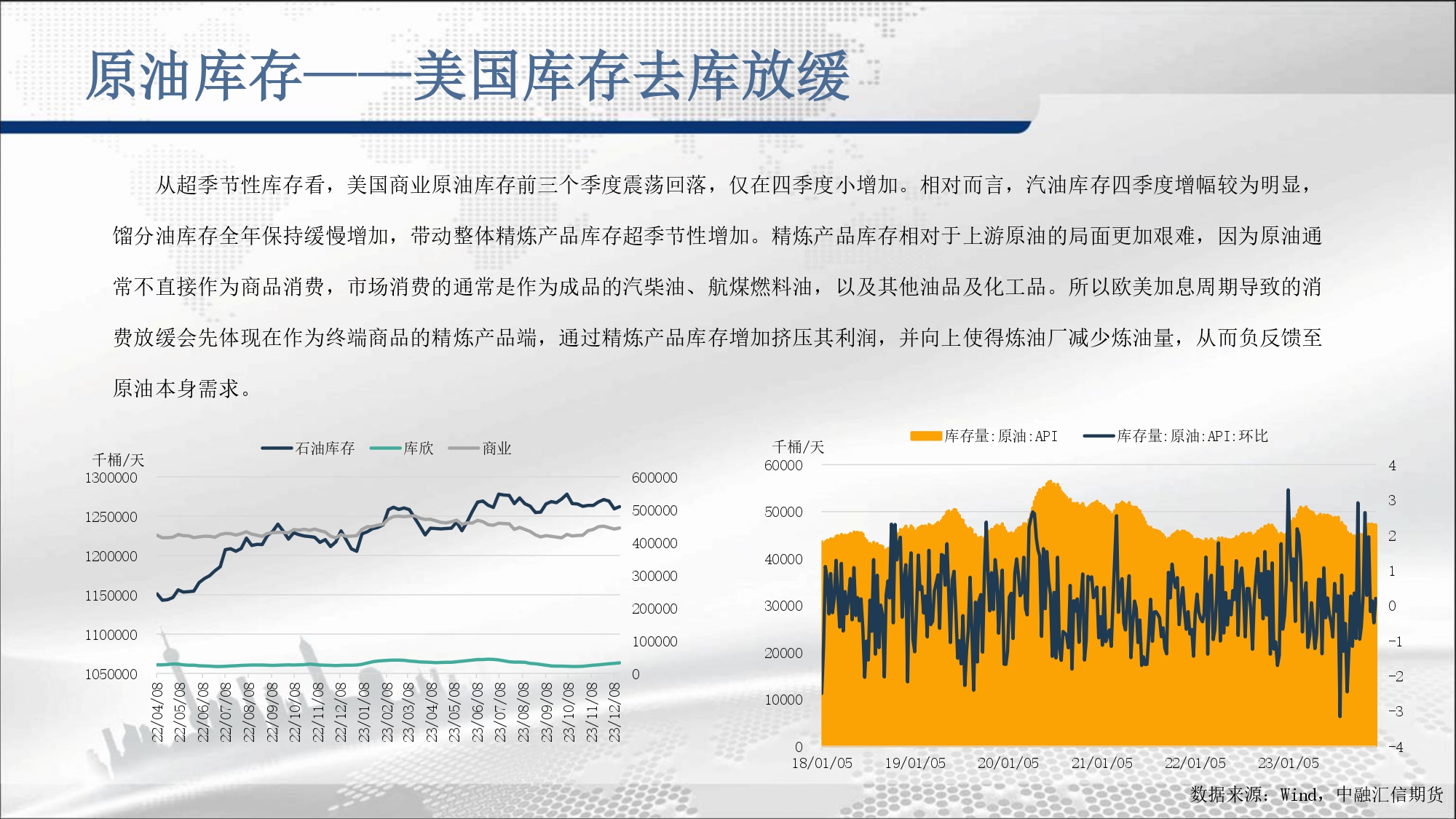 原油库存——美国库存去库放缓

从超季节性库存看，美国商业原油库存前三个季度震荡回落，仅在四季度小增加。相对而言，汽油库存四季度增幅较为明显，馏分油库存全年保持缓慢增加，带动整体精炼产品库存超季节性增加。精炼产品库存相对于上游原油的局面更加艰难，因为原油通常不直接作为商品消费，市场消费的通常是作为成品的汽柴油、航煤燃料油，以及其他油品及化工品。所以欧美加息周期导致的消费放缓会先体现在作为终端商品的精炼产品端，通过精炼产品库存增加挤压其利润，并向上使得炼油厂减少炼油量，从而负反馈至原油本身需求。

石油库存 库欣 商业

千桶/天

1300000
1250000
1200000
1150000
1100000
1050000

600000
500000
400000
300000
200000
100000
0

22/04/08 22/05/08 22/06/08 22/07/08 22/08/08 22/09/08 22/10/08 22/11/08 22/12/08 23/01/08 23/02/08 23/03/08 23/04/08 23/05/08 23/06/08 23/07/08 23/08/08 23/09/08 23/10/08 23/11/08 23/12/08

库存量:原油:API 库存量:原油:API:环比

千桶/天

60000
50000
40000
30000
20000
10000
0

4
3
2
1
0
-1
-2
-3
-4

18/01/05 19/01/05 20/01/05 21/01/05 22/01/05 23/01/05

数据来源：Wind，中融汇信期货